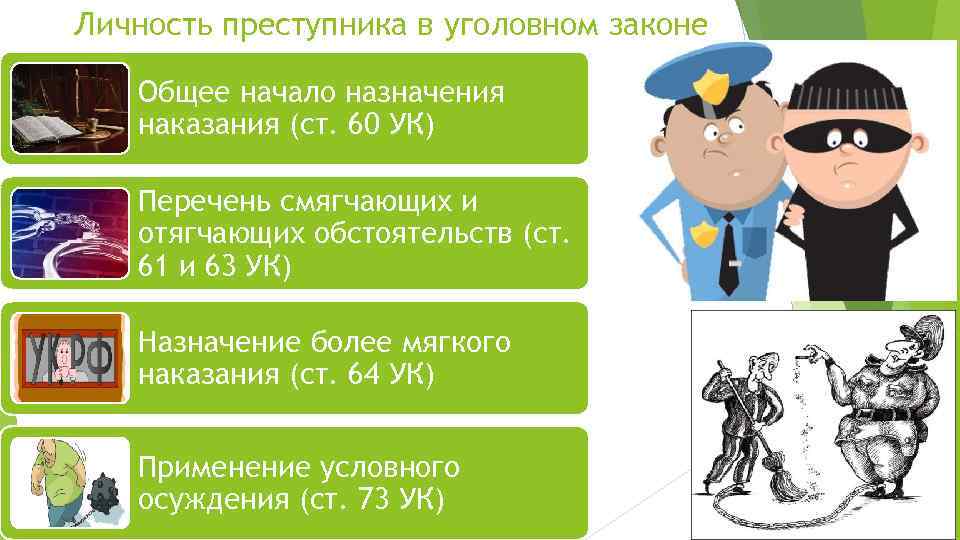 Личность преступника в уголовном законе

Общее начало назначения наказания (ст. 60 УК)

Перечень смягчающих и отягчающих обстоятельств (ст. 61 и 63 УК)

УК РФ

Назначение более мягкого наказания (ст. 64 УК)

Применение условного осуждения (ст. 73 УК)